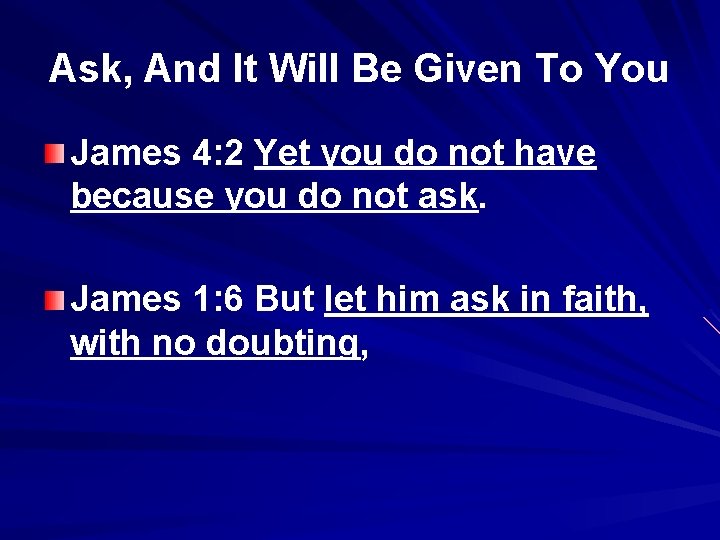 Ask, And It Will Be Given To You

James 4:2 Yet you do not have because you do not ask.

James 1:6 But let him ask in faith, with no doubting,